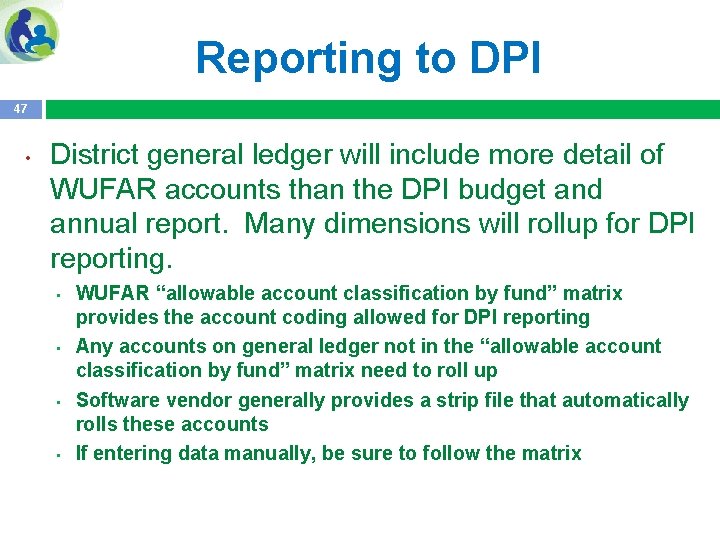 Reporting to DPI

47

• District general ledger will include more detail of WUFAR accounts than the DPI budget and annual report. Many dimensions will rollup for DPI reporting.
 ▪ WUFAR “allowable account classification by fund” matrix provides the account coding allowed for DPI reporting
 ▪ Any accounts on general ledger not in the “allowable account classification by fund” matrix need to roll up
 ▪ Software vendor generally provides a strip file that automatically rolls these accounts
 ▪ If entering data manually, be sure to follow the matrix